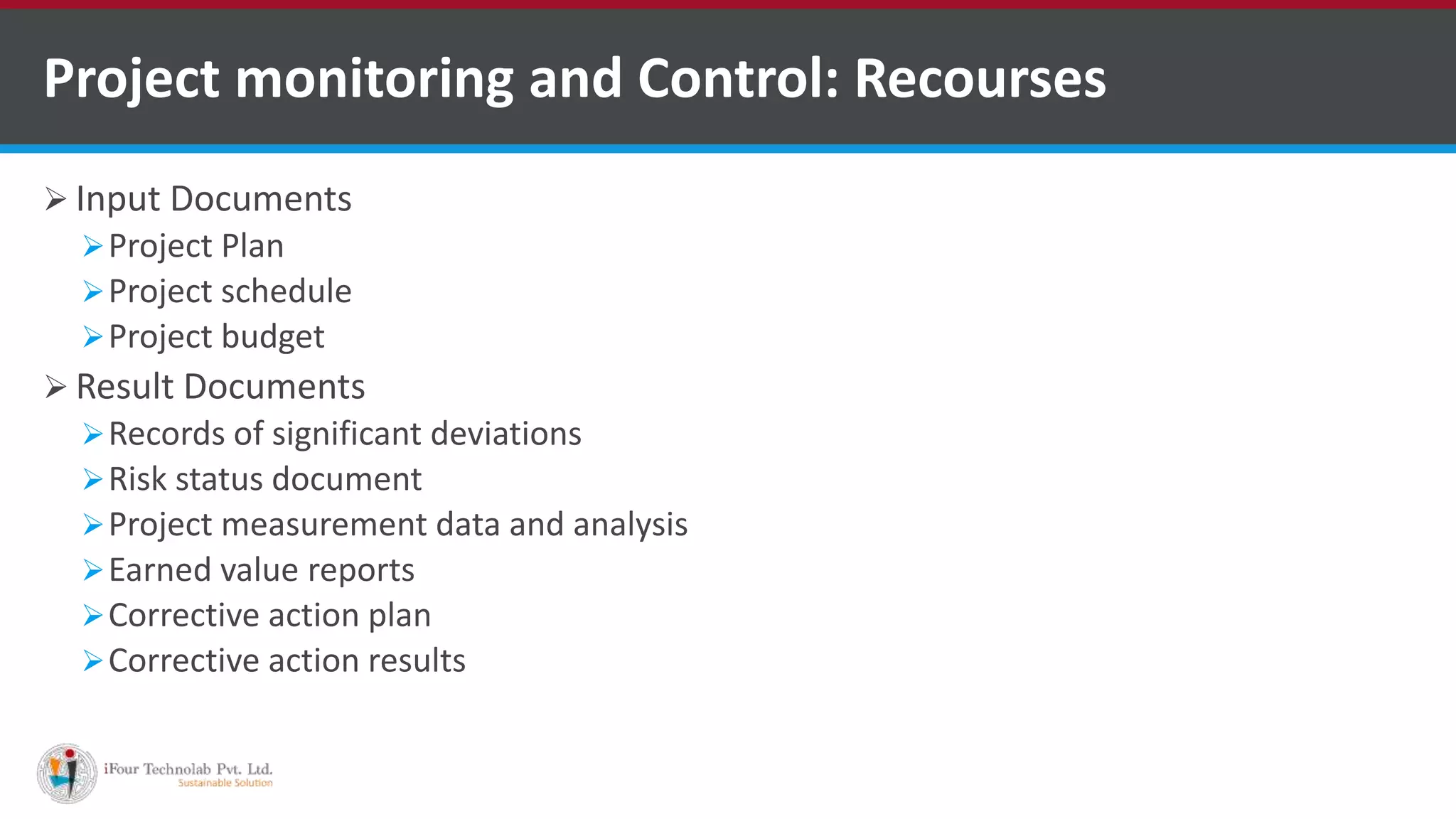 Project monitoring and Control: Recourses

➢ Input Documents
➢ Project Plan
➢ Project schedule
➢ Project budget
➢ Result Documents
➢ Records of significant deviations
➢ Risk status document
➢ Project measurement data and analysis
➢ Earned value reports
➢ Corrective action plan
➢ Corrective action results

iFour Technolab Pvt. Ltd.
Sustainable Solution